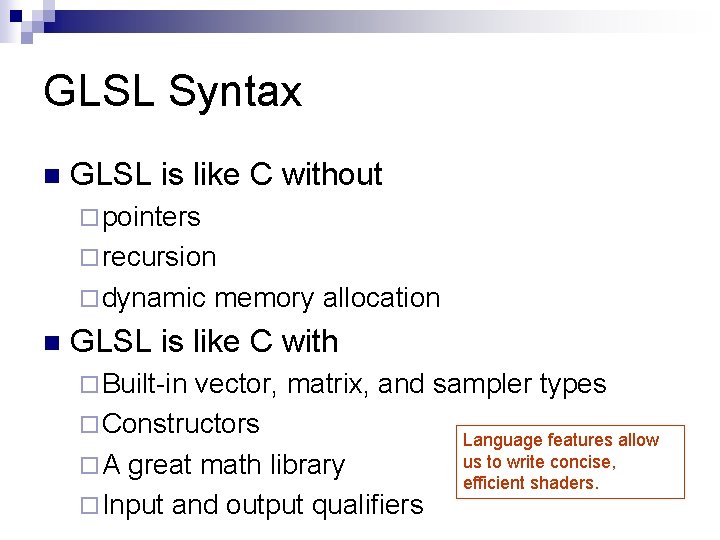 GLSL Syntax

GLSL is like C without
pointers
recursion
dynamic memory allocation

GLSL is like C with
Built-in vector, matrix, and sampler types
Constructors
A great math library
Input and output qualifiers

Language features allow us to write concise, efficient shaders.